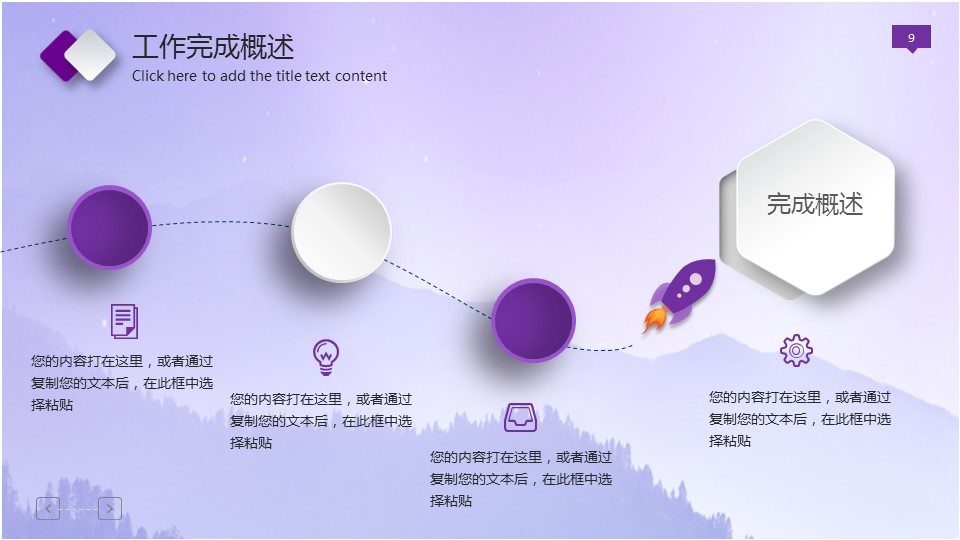 工作完成概述
Click here to add the title text content

9

完成概述

您的内容打在这里，或者通过复制您的文本后，在此框中选择粘贴

您的内容打在这里，或者通过复制您的文本后，在此框中选择粘贴

您的内容打在这里，或者通过复制您的文本后，在此框中选择粘贴

您的内容打在这里，或者通过复制您的文本后，在此框中选择粘贴